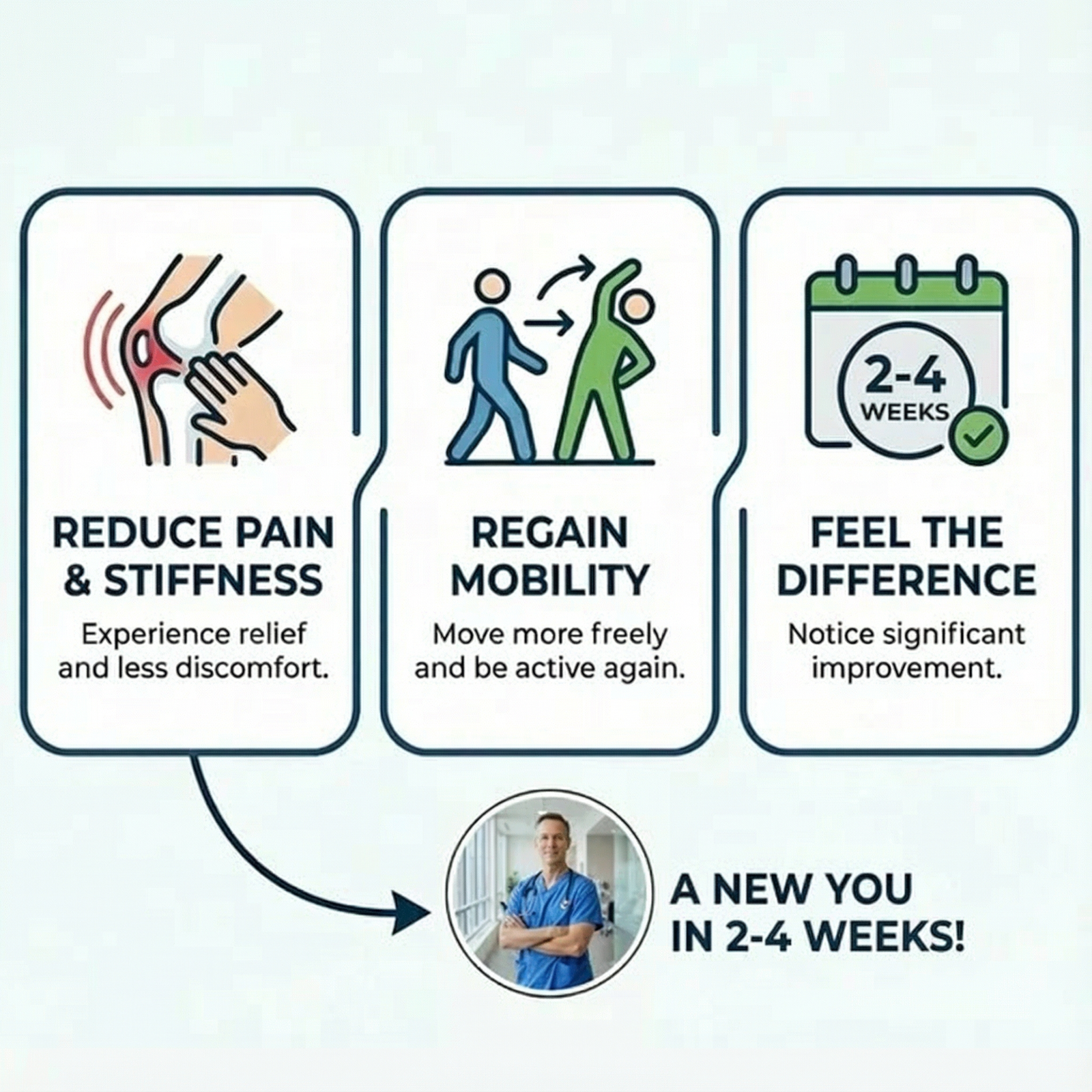 REDUCE PAIN & STIFFNESS

Experience relief and less discomfort.

REGAIN MOBILITY

Move more freely and be active again.

2-4 WEEKS

FEEL THE DIFFERENCE

Notice significant improvement.

A NEW YOU IN 2-4 WEEKS!